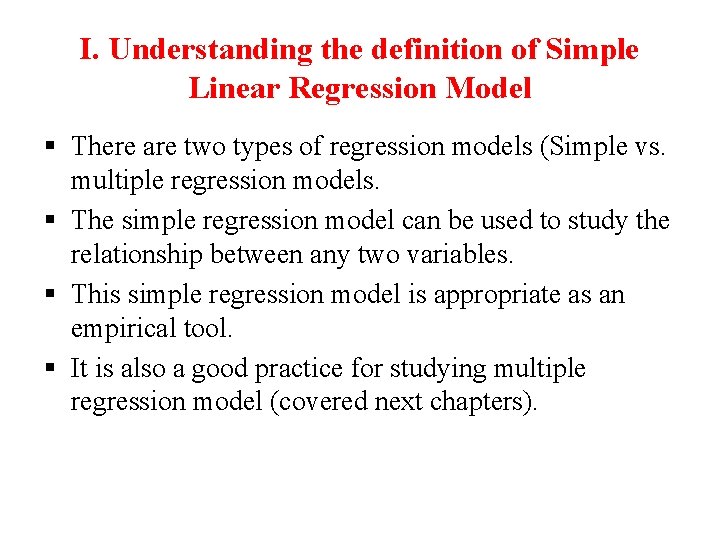 I. Understanding the definition of Simple Linear Regression Model

▪ There are two types of regression models (Simple vs. multiple regression models.

▪ The simple regression model can be used to study the relationship between any two variables.

▪ This simple regression model is appropriate as an empirical tool.

▪ It is also a good practice for studying multiple regression model (covered next chapters).